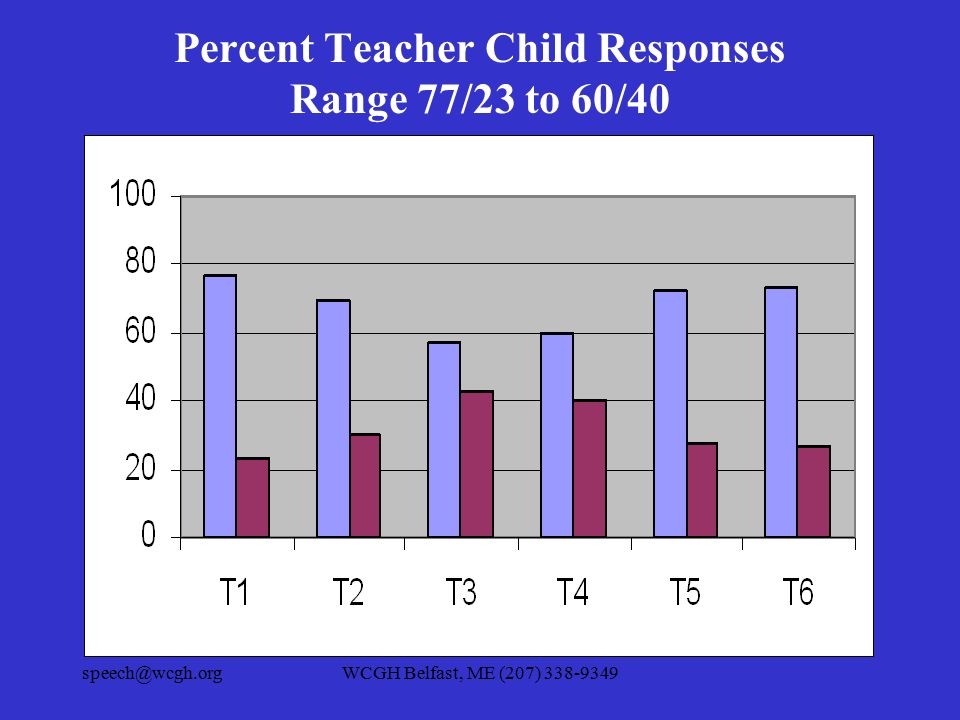 Percent Teacher Child Responses
Range 77/23 to 60/40

100
80
60
40
20
0

T1
T2
T3
T4
T5
T6

speech@wcgh.org
WCGH Belfast, ME (207) 338-9349